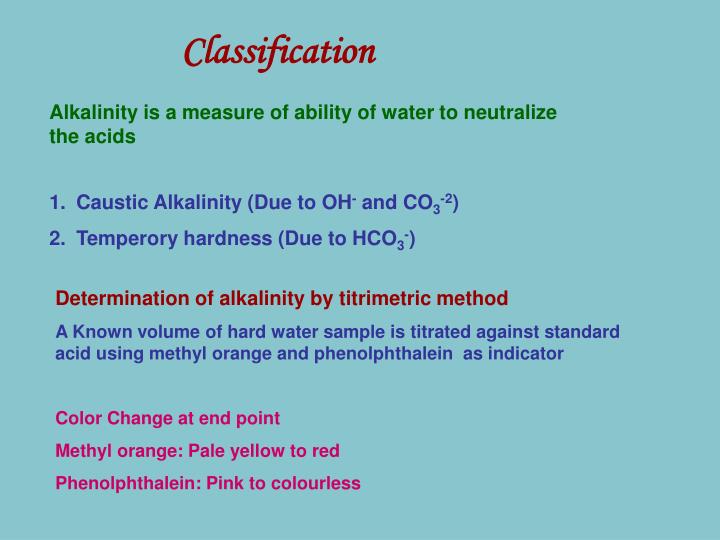 Classification

Alkalinity is a measure of ability of water to neutralize the acids

1. Caustic Alkalinity (Due to $OH^-$ and $CO_3^{-2}$)

2. Temperory hardness (Due to $HCO_3^-$)

Determination of alkalinity by titrimetric method

A Known volume of hard water sample is titrated against standard acid using methyl orange and phenolphthalein as indicator

Color Change at end point

Methyl orange: Pale yellow to red

Phenolphthalein: Pink to colourless